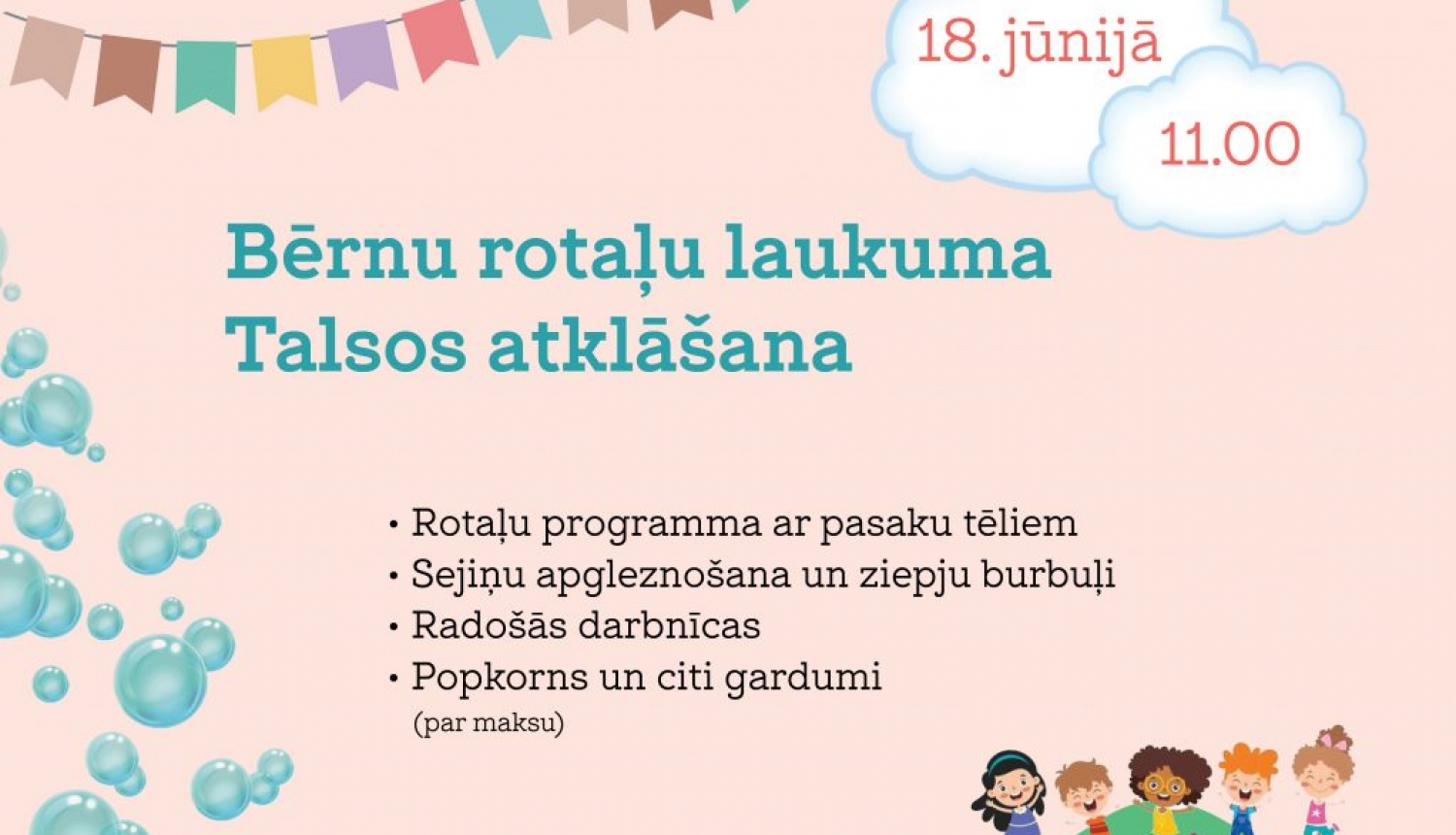 18. jūnijā

11.00

Bērnu rotaļu laukuma Talsos atklāšana

• Rotaļu programma ar pasaku tēliem
• Sejiņu apgleznošana un ziepju burbuļi
• Radošās darbnīcas
• Popkorns un citi gardumi
(par maksu)